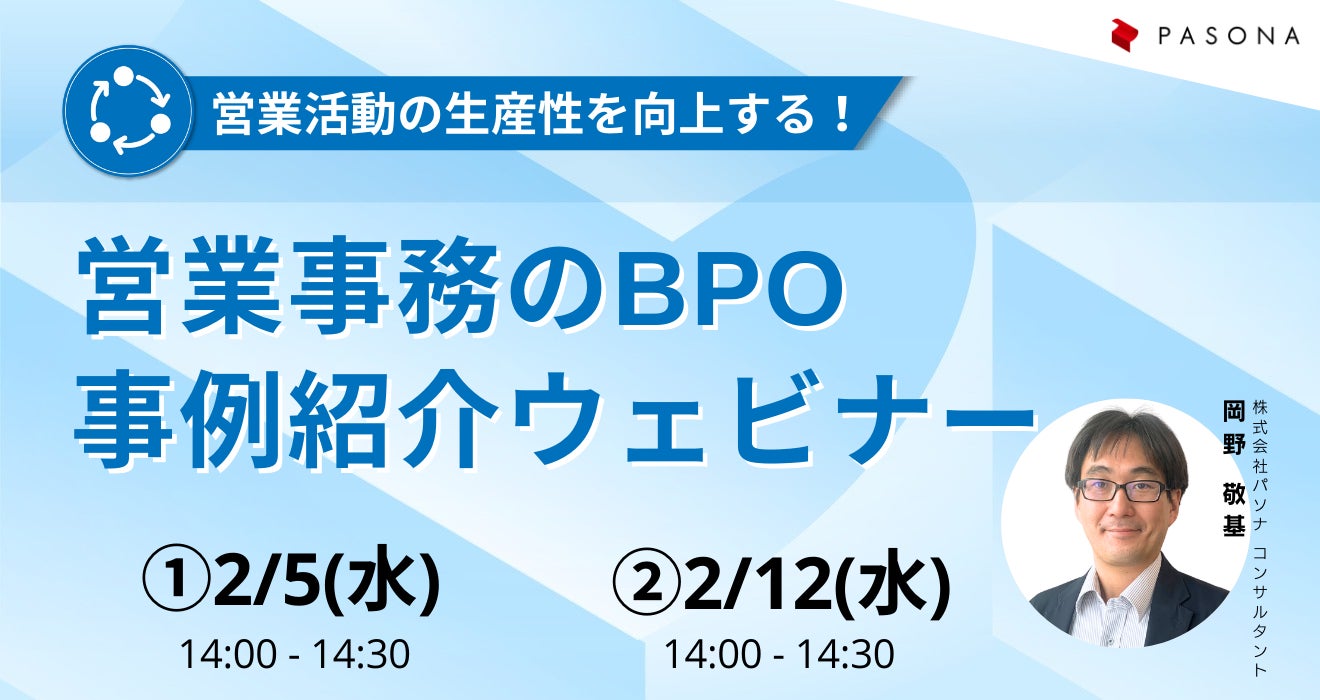 PASONA

営業活動の生産性を向上する！

営業事務のBPO
事例紹介ウェビナー

①2/5(水)
14:00 - 14:30

②2/12(水)
14:00 - 14:30

株式会社パソナ コンサルタント
岡野 敬基